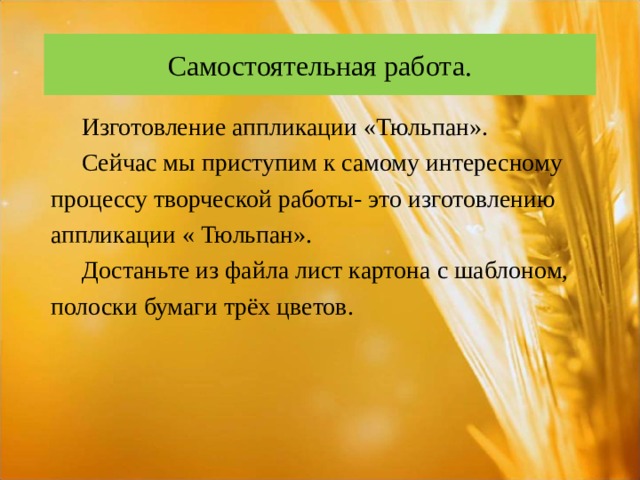 Самостоятельная работа.

Изготовление аппликации «Тюльпан».

Сейчас мы приступим к самому интересному процессу творческой работы- это изготовлению аппликации « Тюльпан».

Достаньте из файла лист картона с шаблоном, полоски бумаги трёх цветов.